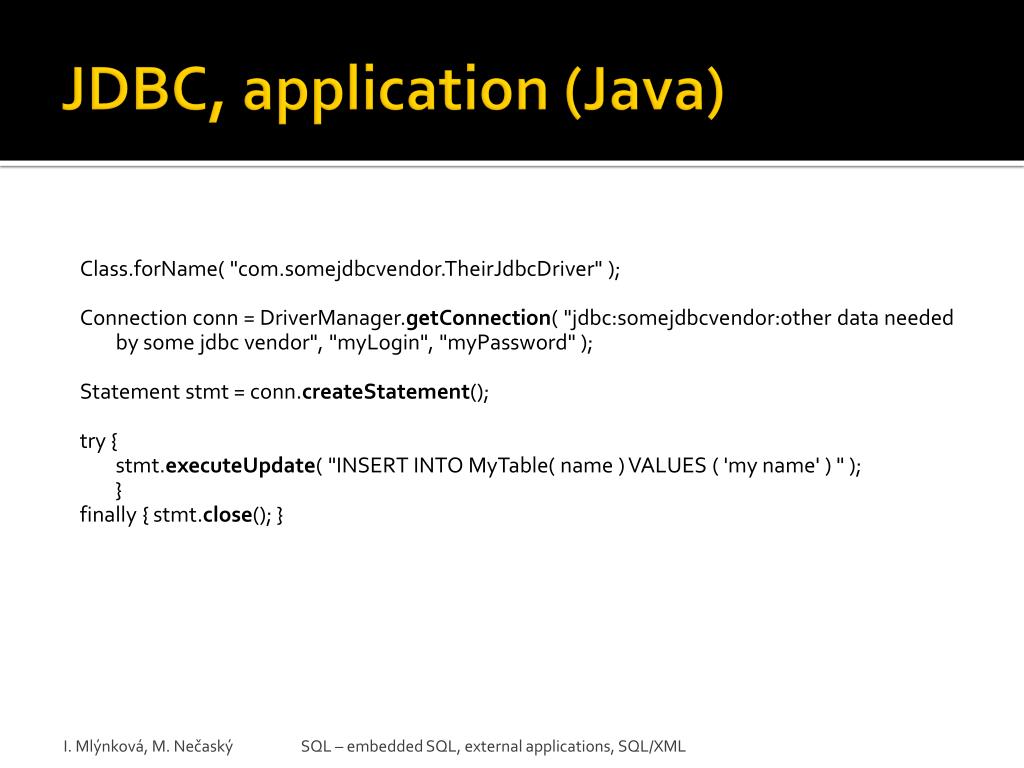 JDBC, application (Java)

Class.forName( "com.somejdbcvendor.TheirJdbcDriver" );

Connection conn = DriverManager.getConnection( "jdbc:somejdbcvendor:other data needed by some jdbc vendor", "myLogin", "myPassword" );

Statement stmt = conn.createStatement();

try {
stmt.executeUpdate( "INSERT INTO MyTable( name ) VALUES ( 'my name' ) " );
}
finally { stmt.close(); }

I. Mlýnková, M. Nečaský

SQL – embedded SQL, external applications, SQL/XML